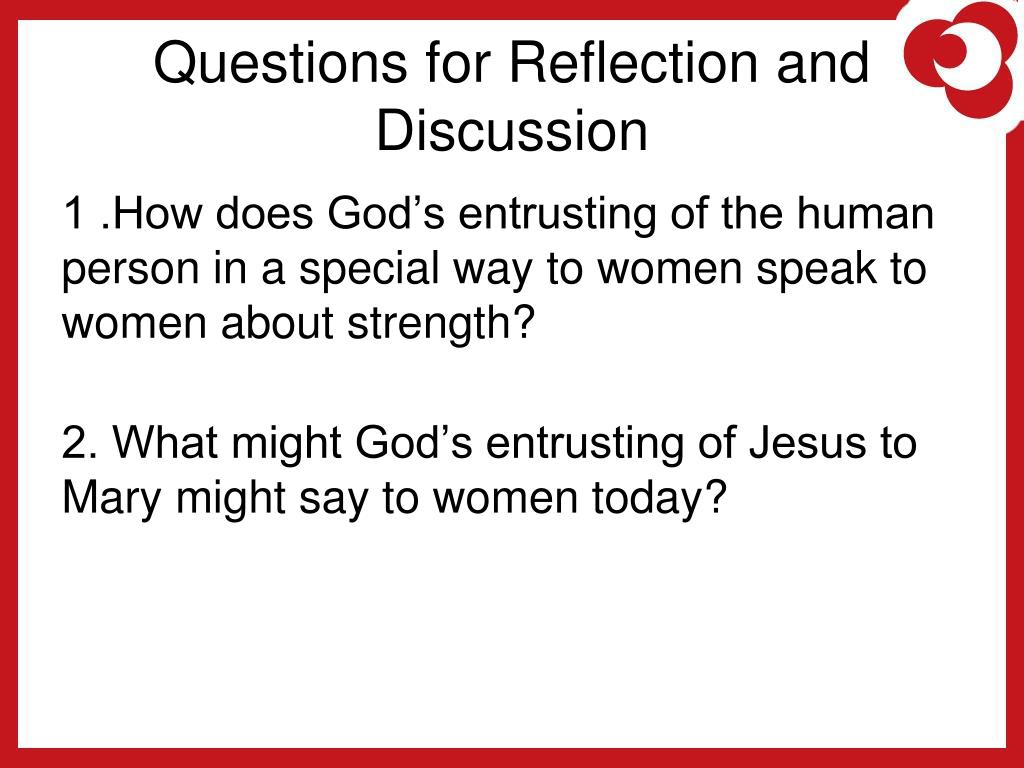 Questions for Reflection and Discussion

1 .How does God’s entrusting of the human person in a special way to women speak to women about strength?

2. What might God’s entrusting of Jesus to Mary might say to women today?